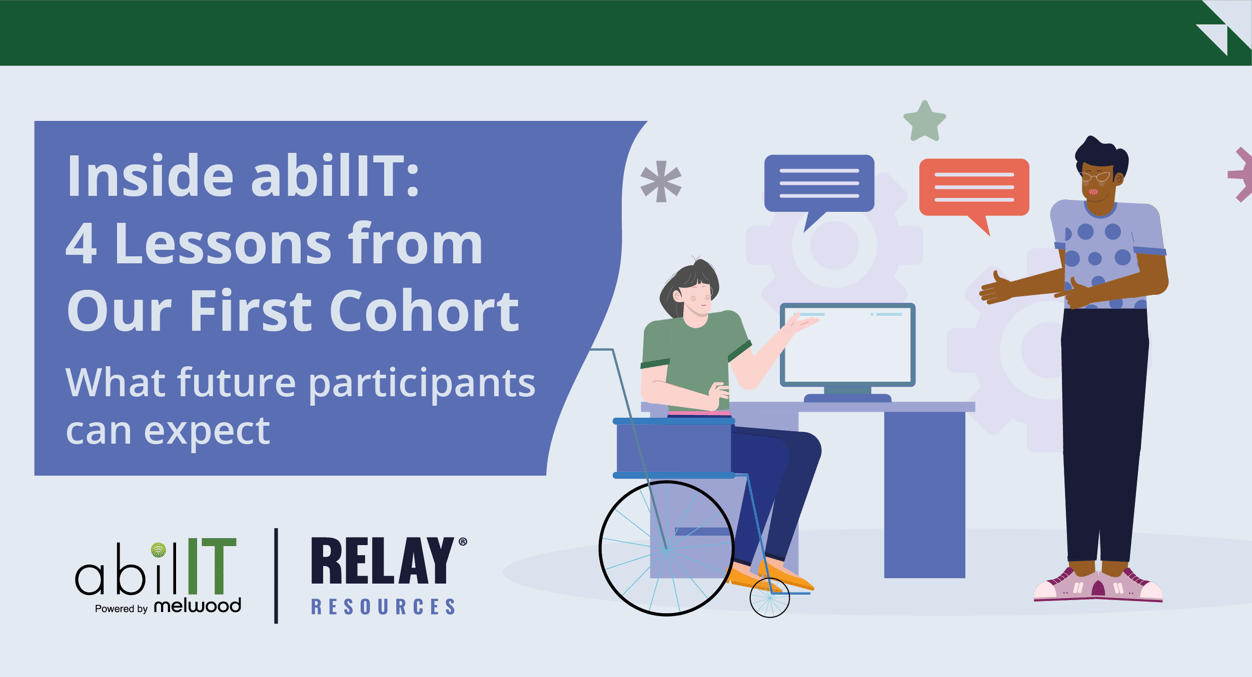 Inside abilIT:
4 Lessons from Our First Cohort

What future participants can expect

abilIT
Powered by melwood

RELAY®
RESOURCES